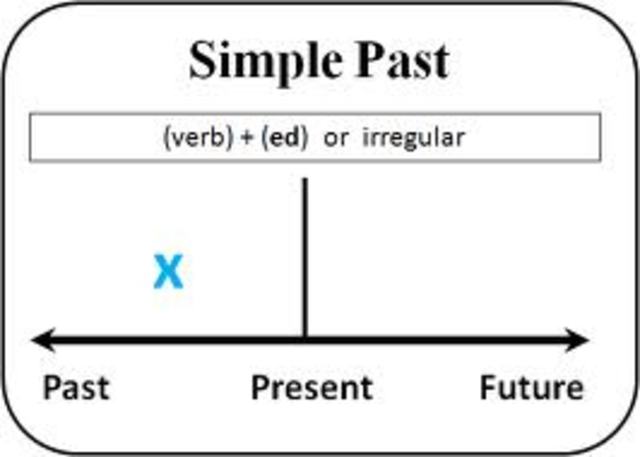 Simple Past

(verb) + (ed) or irregular

X

Past Present Future